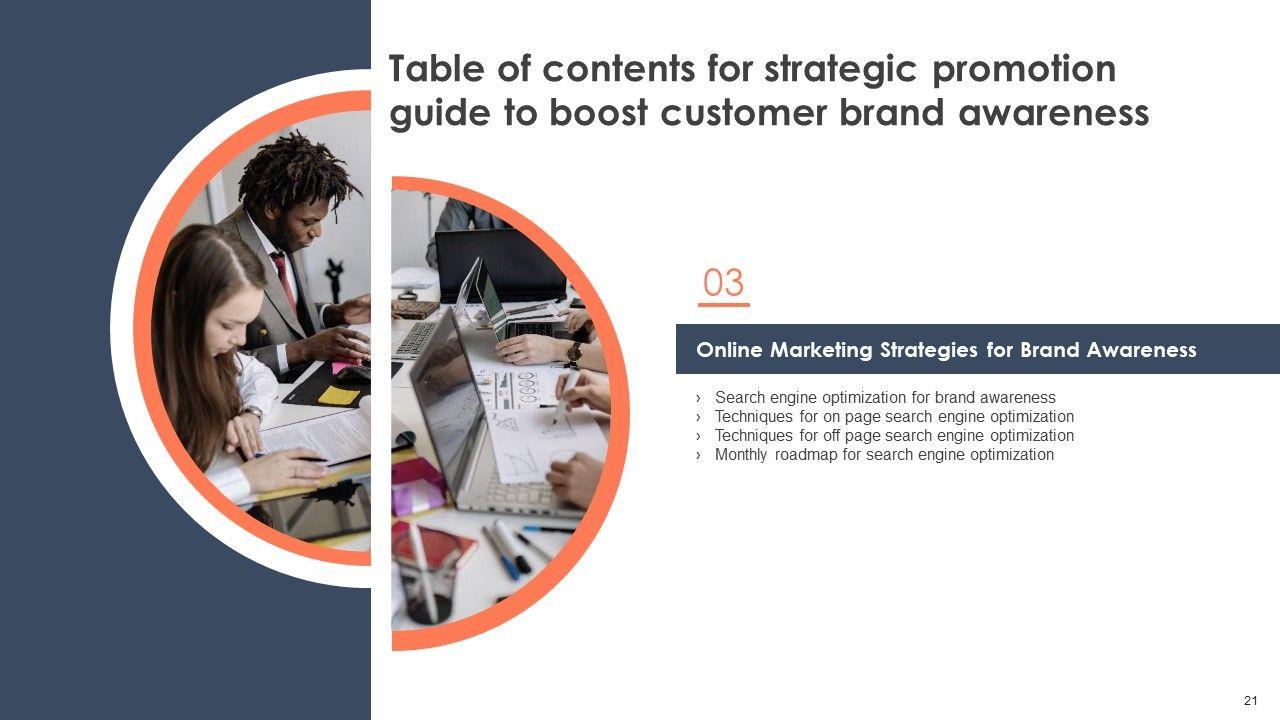 Table of contents for strategic promotion guide to boost customer brand awareness

03

Online Marketing Strategies for Brand Awareness

› Search engine optimization for brand awareness
› Techniques for on page search engine optimization
› Techniques for off page search engine optimization
› Monthly roadmap for search engine optimization

21